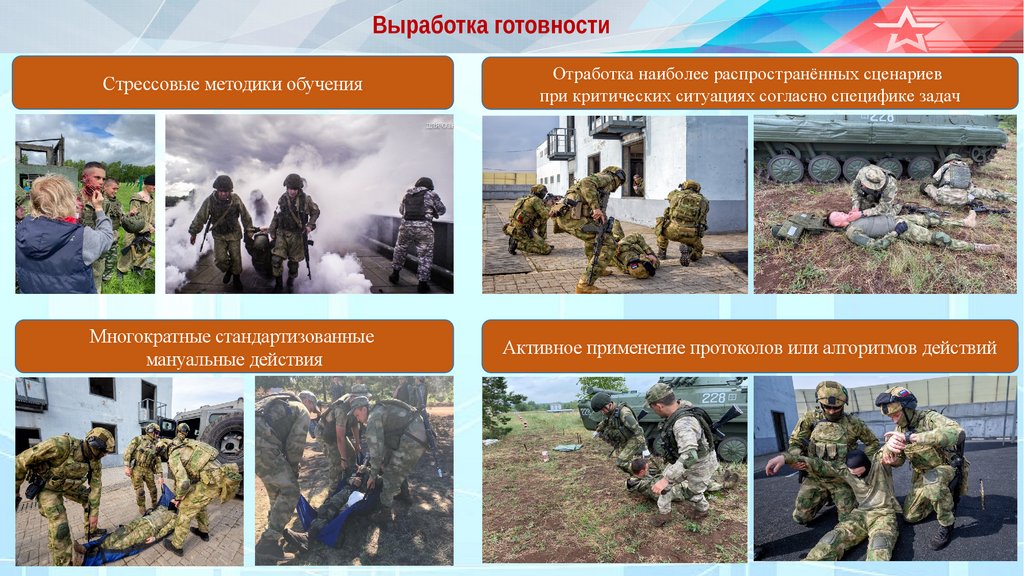 Выработка готовности

Стрессовые методики обучения

Отработка наиболее распространённых сценариев при критических ситуациях согласно специфике задач

228

Многократные стандартизованные мануальные действия

Активное применение протоколов или алгоритмов действий

228